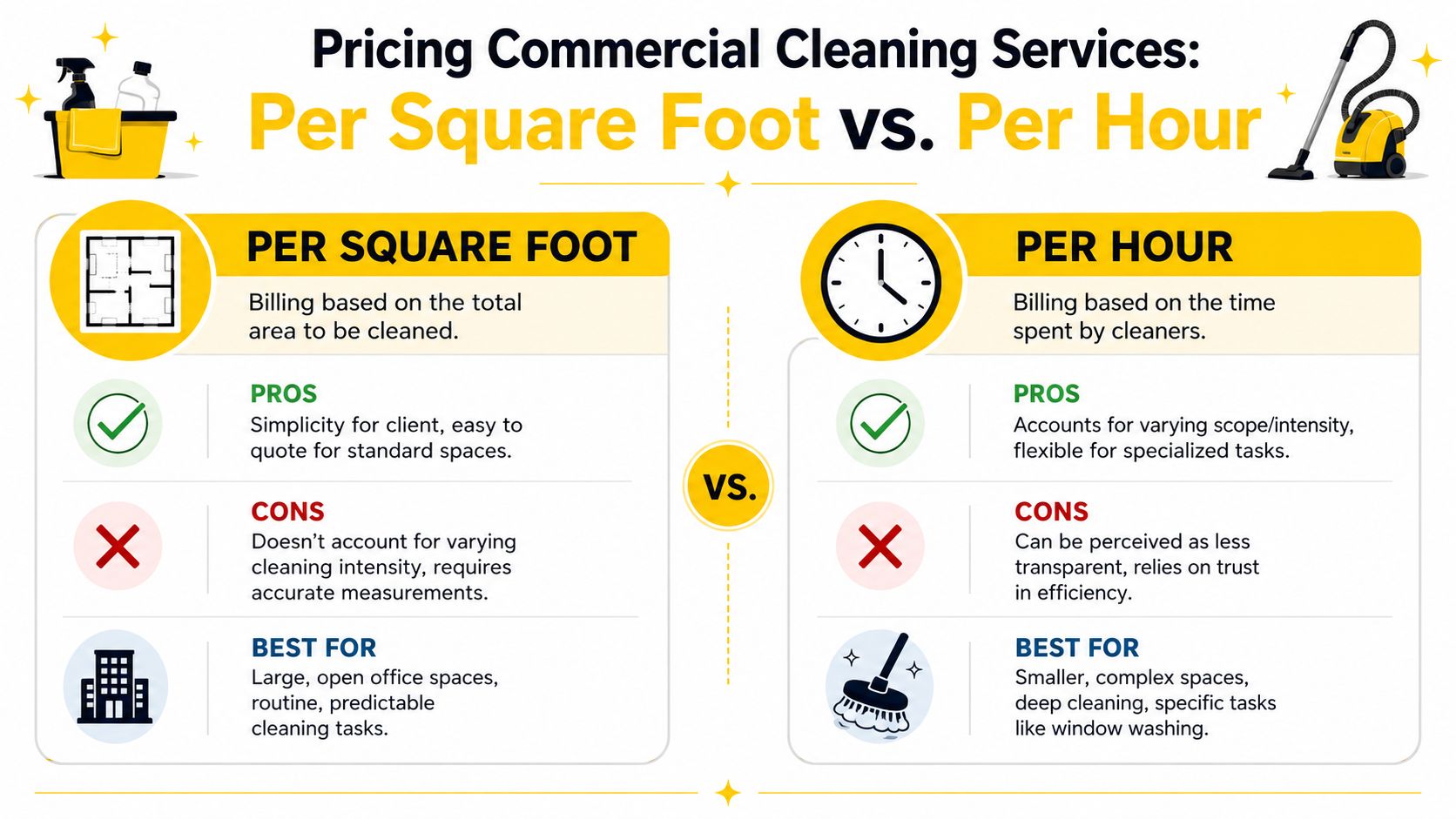 Pricing Commercial Cleaning Services:
Per Square Foot vs. Per Hour

PER SQUARE FOOT

Billing based on the total area to be cleaned.

PROS
Simplicity for client, easy to quote for standard spaces.

CONS
Doesn't account for varying cleaning intensity, requires accurate measurements.

BEST FOR
Large, open office spaces, routine, predictable cleaning tasks.

VS.

PER HOUR

Billing based on the time spent by cleaners.

PROS
Accounts for varying scope/intensity, flexible for specialized tasks.

CONS
Can be perceived as less transparent, relies on trust in efficiency.

BEST FOR
Smaller, complex spaces, deep cleaning, specific tasks like window washing.